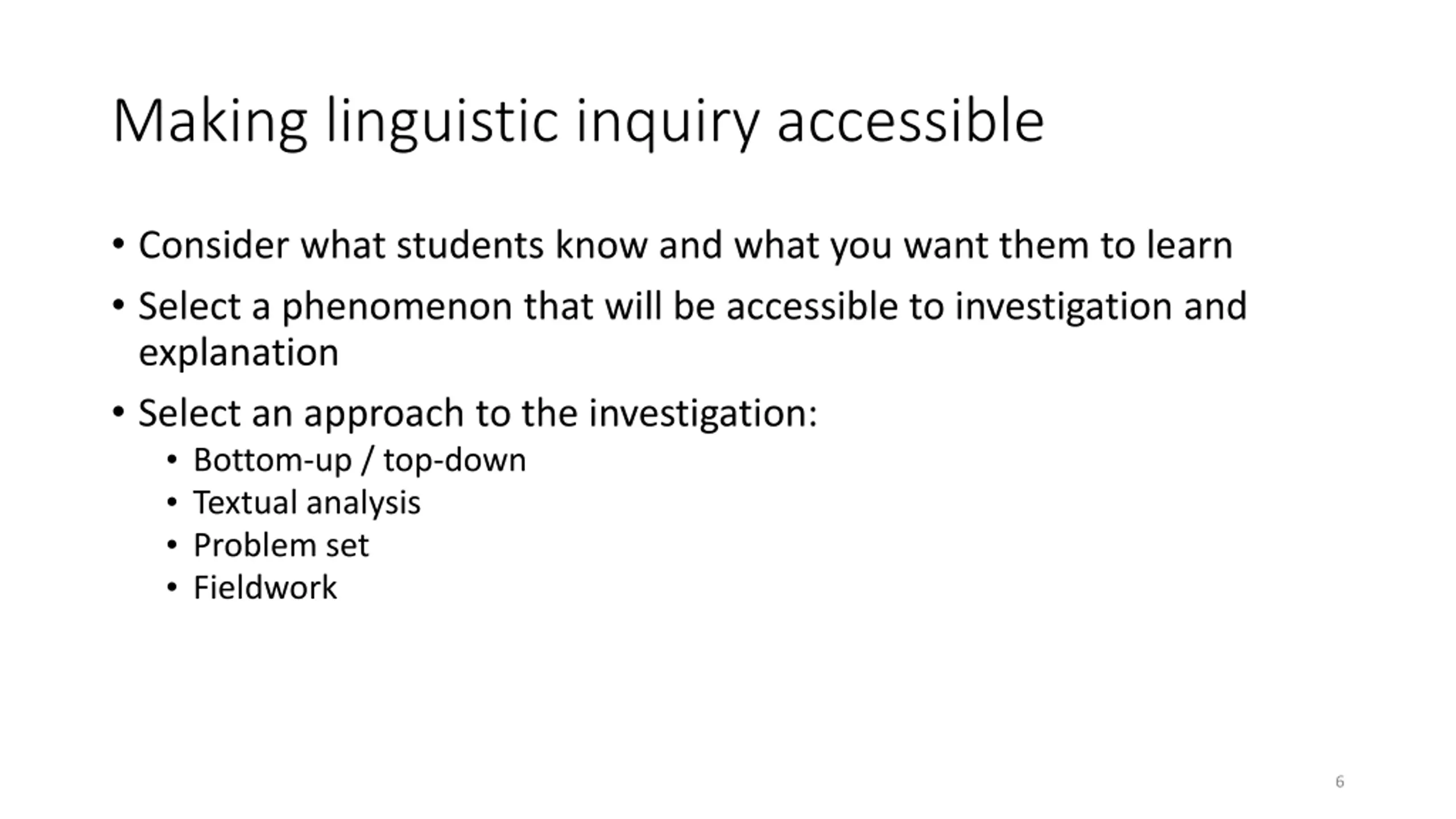 Making linguistic inquiry accessible

• Consider what students know and what you want them to learn
• Select a phenomenon that will be accessible to investigation and explanation
• Select an approach to the investigation:
  • Bottom-up / top-down
  • Textual analysis
  • Problem set
  • Fieldwork

6